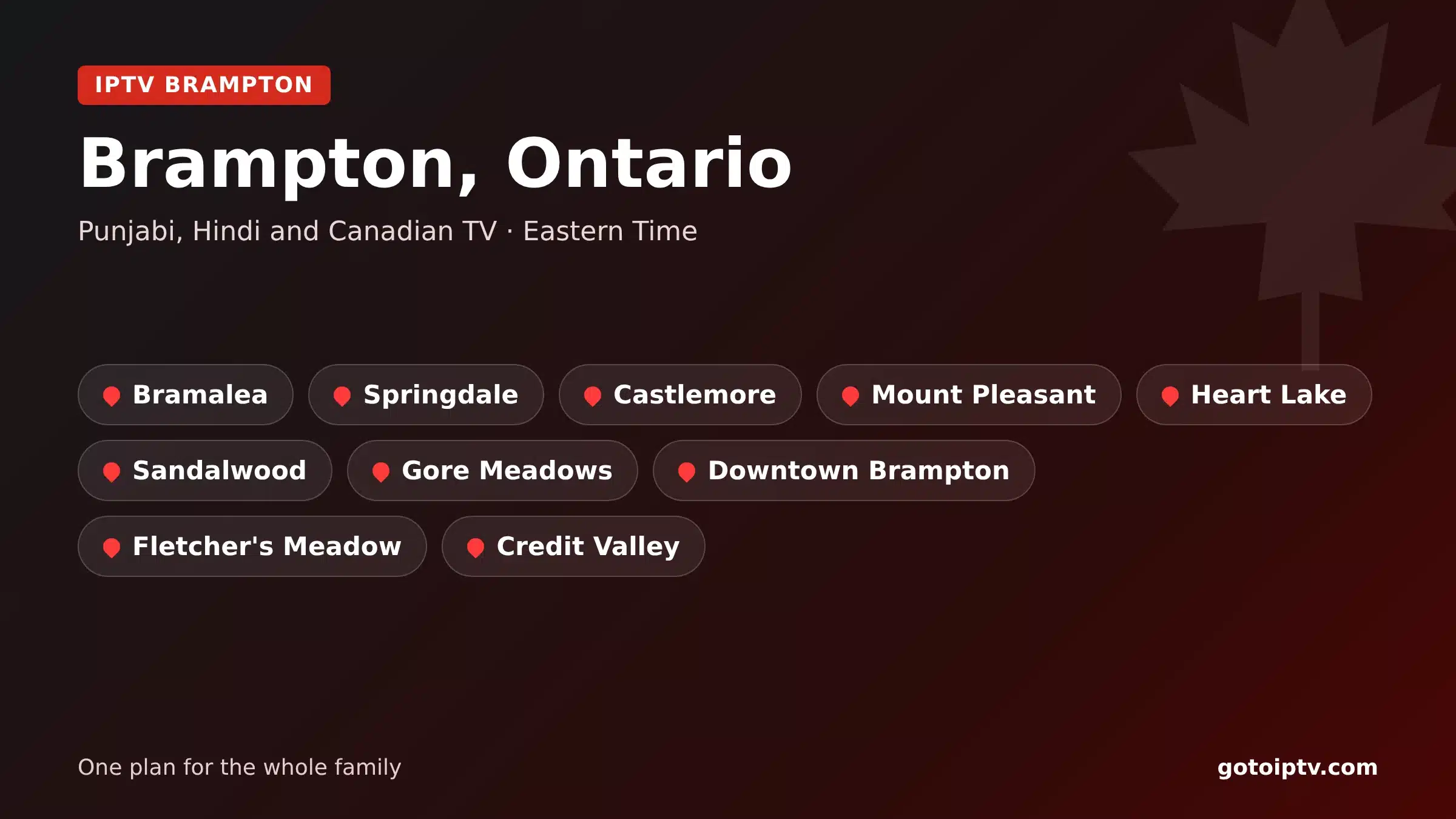 IPTV BRAMPTON

Brampton, Ontario

Punjabi, Hindi and Canadian TV · Eastern Time

Bramalea

Springdale

Castlemore

Mount Pleasant

Heart Lake

Sandalwood

Gore Meadows

Downtown Brampton

Fletcher's Meadow

Credit Valley

One plan for the whole family

gotoiptv.com